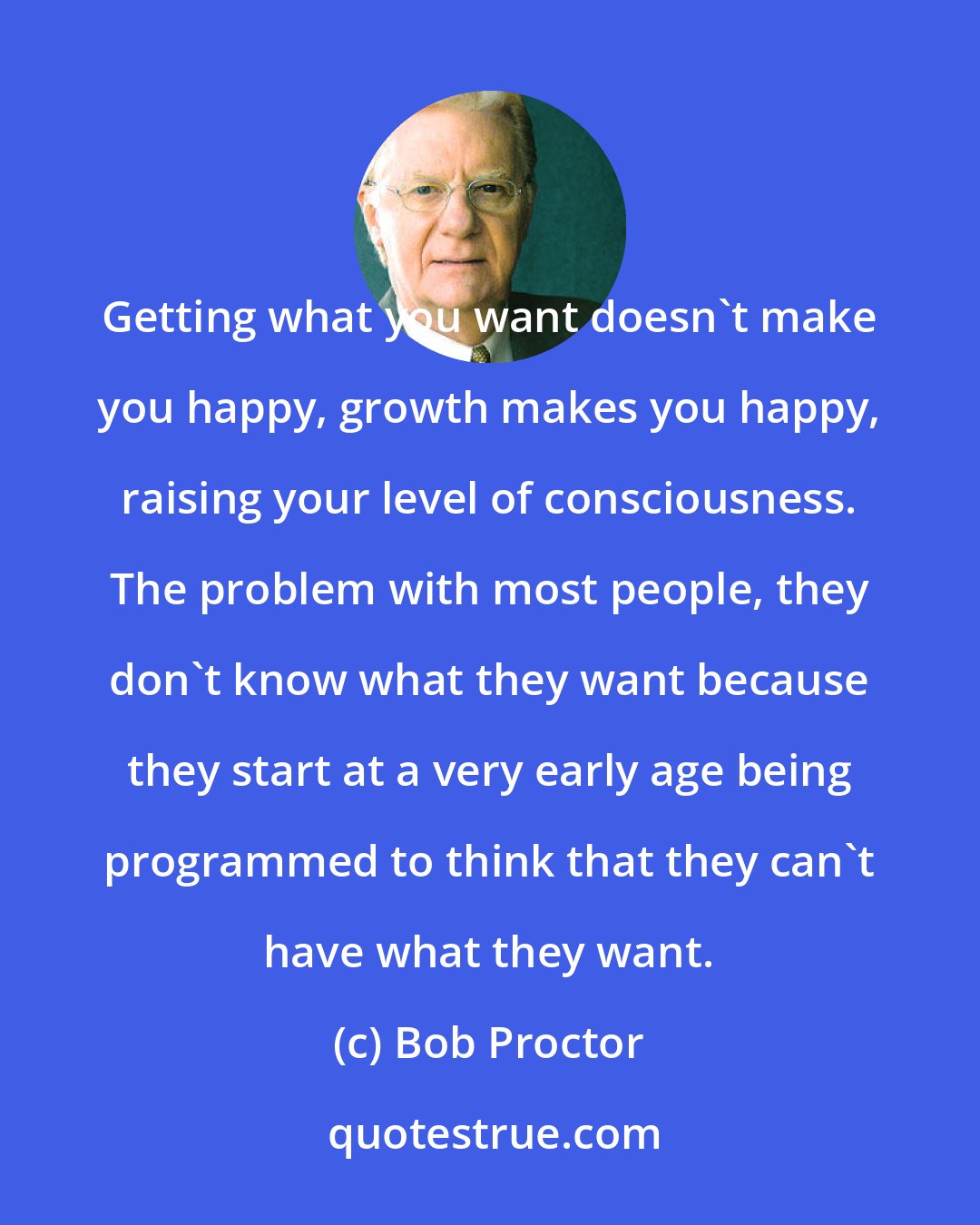 Getting what you want doesn`t make you happy, growth makes you happy, raising your level of consciousness. The problem with most people, they don`t know what they want because they start at a very early age being programmed to think that they can`t have what they want.

(c) Bob Proctor

quotestrue.com